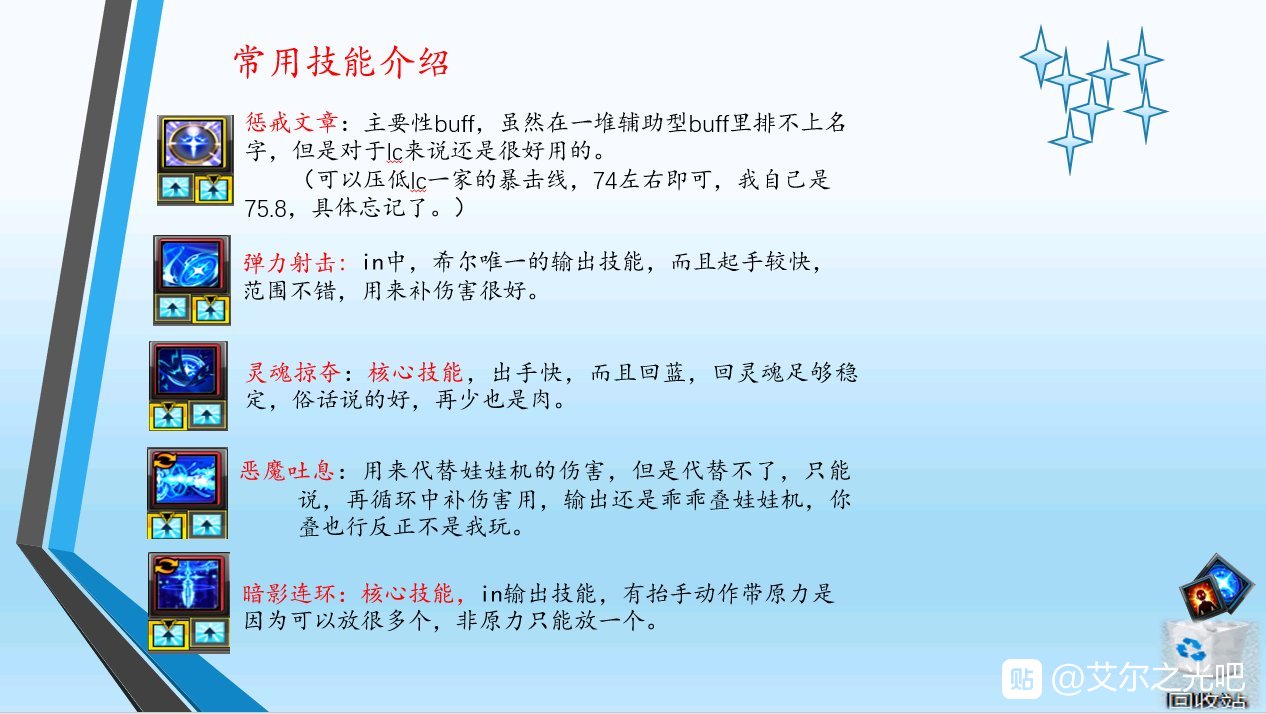 常用技能介绍

惩戒文章：主要性buff，虽然在一堆辅助型buff里排不上名字，但是对于lc来说还是很好用的。
（可以压低lc一家的暴击线，74左右即可，我自己是75.8，具体忘记了。）

弹力射击：in中，希尔唯一的输出技能，而且起手较快，范围不错，用来补伤害很好。

灵魂掠夺：核心技能，出手快，而且回蓝，回灵魂足够稳定，俗话说的好，再少也是肉。

恶魔吐息：用来代替娃娃机的伤害，但是代替不了，只能说，再循环中补伤害用，输出还是乖乖叠娃娃机，你叠也行反正不是我玩。

暗影连环：核心技能，in输出技能，有抬手动作带原力是因为可以放很多个，非原力只能放一个。

回收站

贴 @艾尔之光吧